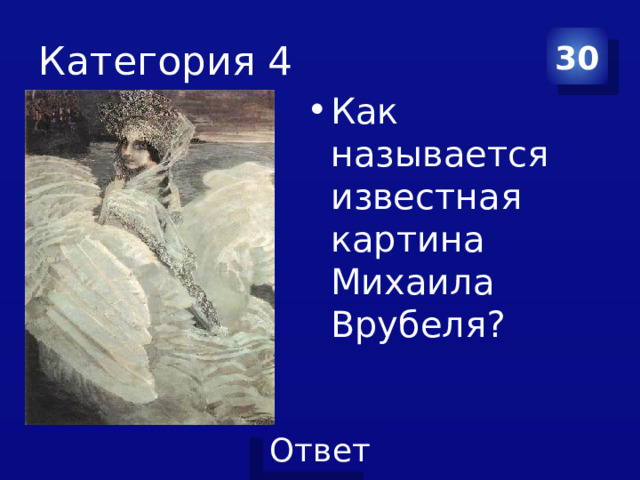 Категория 4

30

• Как называется известная картина Михаила Врубеля?

Ответ